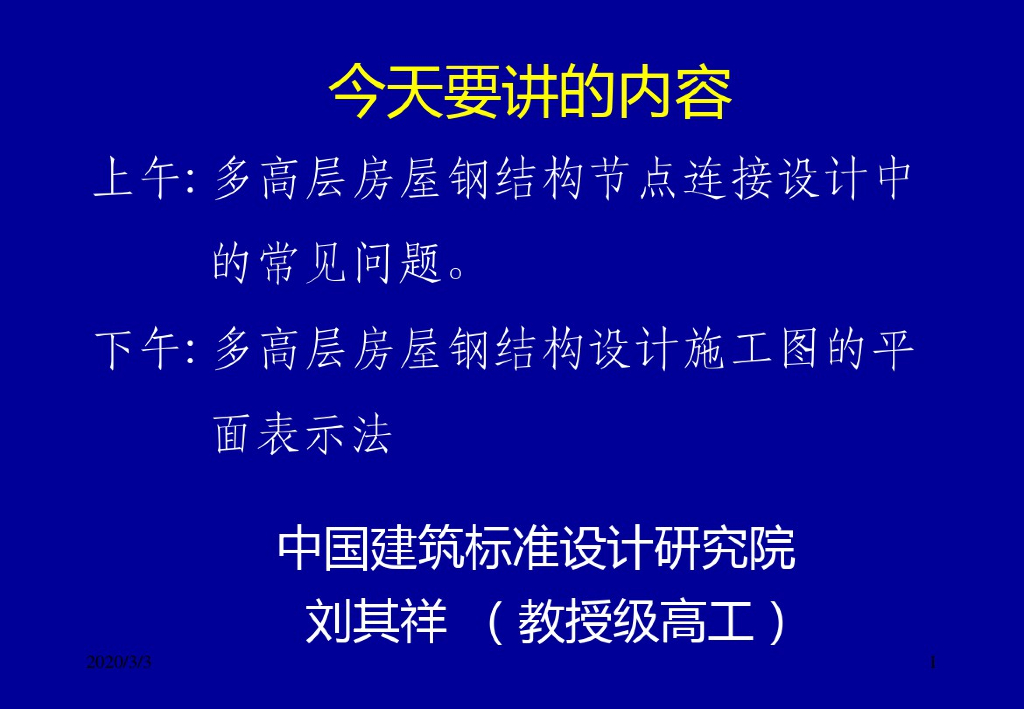 今天要讲的内容

上午: 多高层房屋钢结构节点连接设计中的常见问题。

下午: 多高层房屋钢结构设计施工图的平面表示法

中国建筑标准设计研究院
刘其祥 （教授级高工）

2020/3/3

1